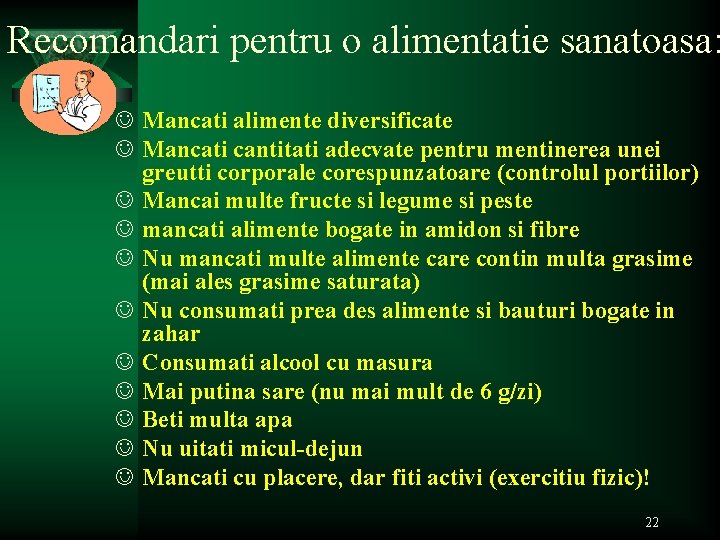 Recomandari pentru o alimentatie sanatoasa:

☺ Mancati alimente diversificate
☺ Mancati cantitati adecvate pentru mentinerea unei greutti corporale corespunzatoare (controlul portiilor)
☺ Mancai multe fructe si legume si peste
☺ mancati alimente bogate in amidon si fibre
☺ Nu mancati multe alimente care contin multa grasime (mai ales grasime saturata)
☺ Nu consumati prea des alimente si bauturi bogate in zahar
☺ Consumati alcool cu masura
☺ Mai putina sare (nu mai mult de 6 g/zi)
☺ Beti multa apa
☺ Nu uitati micul-dejun
☺ Mancati cu placere, dar fiti activi (exercitiu fizic)!

22